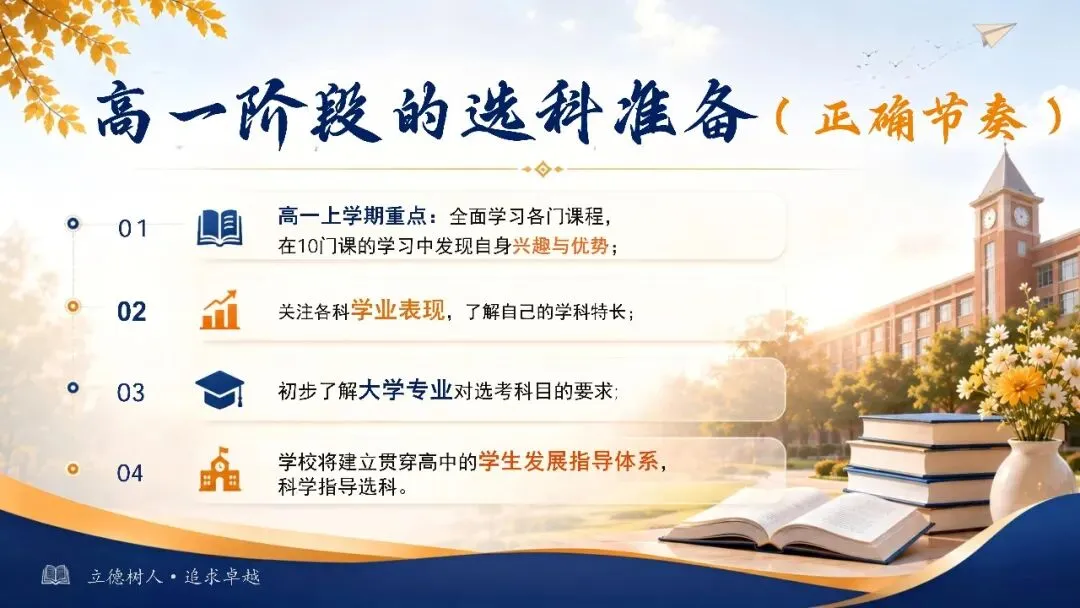 高一阶段的选科准备（正确节奏）

01 高一上学期重点：全面学习各门课程，在10门课的学习中发现自身兴趣与优势；

02 关注各科学业表现，了解自己的学科特长；

03 初步了解大学专业对选考科目的要求；

04 学校将建立贯穿高中的学生发展指导体系，科学指导选科。

立德树人 • 追求卓越